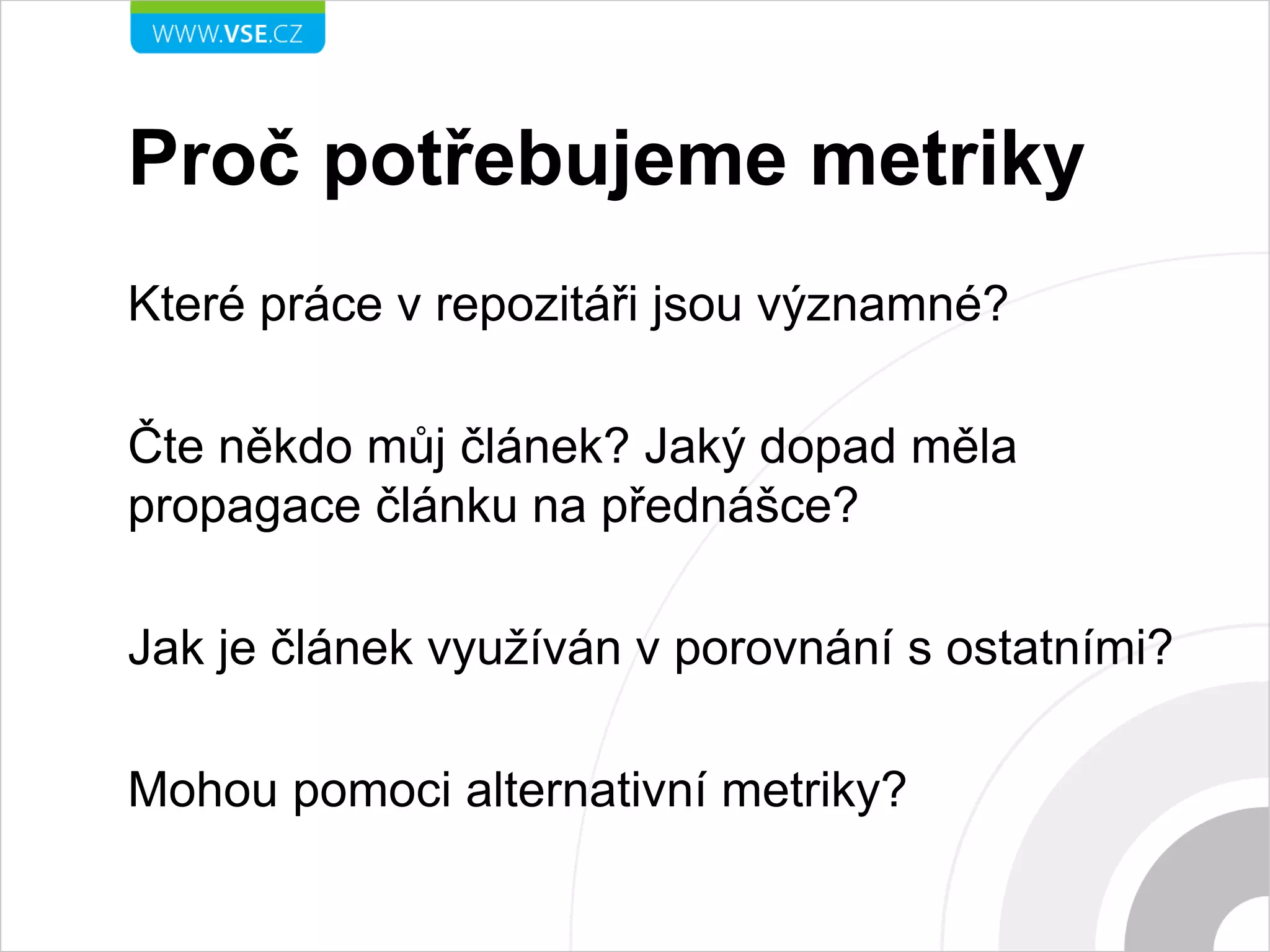 WWW.VSE.CZ

Proč potřebujeme metriky

Které práce v repozitáři jsou významné?

Čte někdo můj článek? Jaký dopad měla propagace článku na přednášce?

Jak je článek využíván v porovnání s ostatními?

Mohou pomoci alternativní metriky?